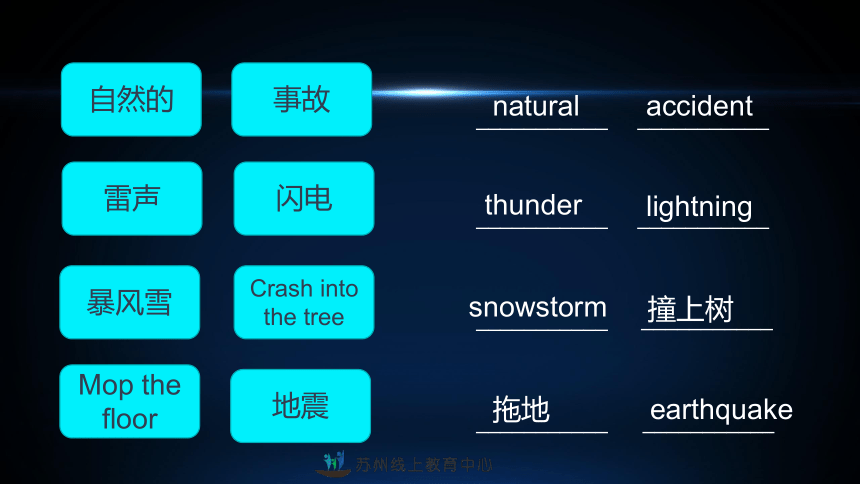 自然的
事故
雷声
闪电
暴风雪
Crash into the tree
Mop the floor
地震

natural
accident
thunder
lightning
snowstorm
撞上树
拖地
earthquake

苏州线上教育中心